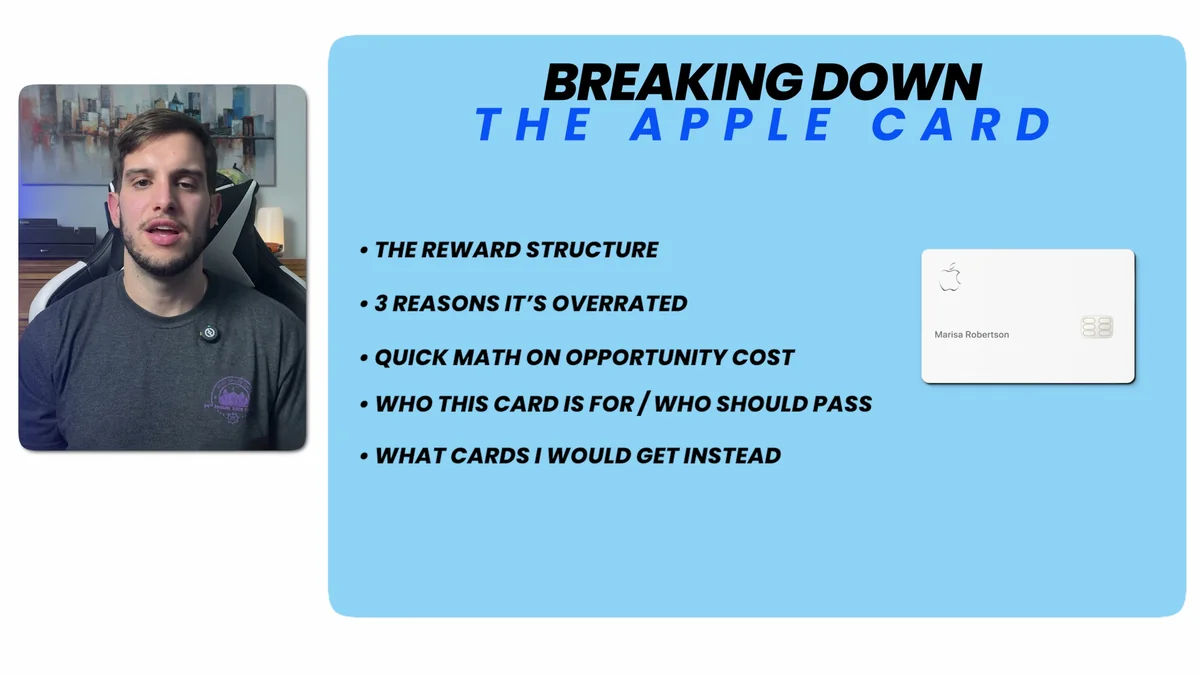 BREAKING DOWN
THE APPLE CARD

• THE REWARD STRUCTURE
• 3 REASONS IT'S OVERRATED
• QUICK MATH ON OPPORTUNITY COST
• WHO THIS CARD IS FOR / WHO SHOULD PASS
• WHAT CARDS I WOULD GET INSTEAD

Marisa Robertson